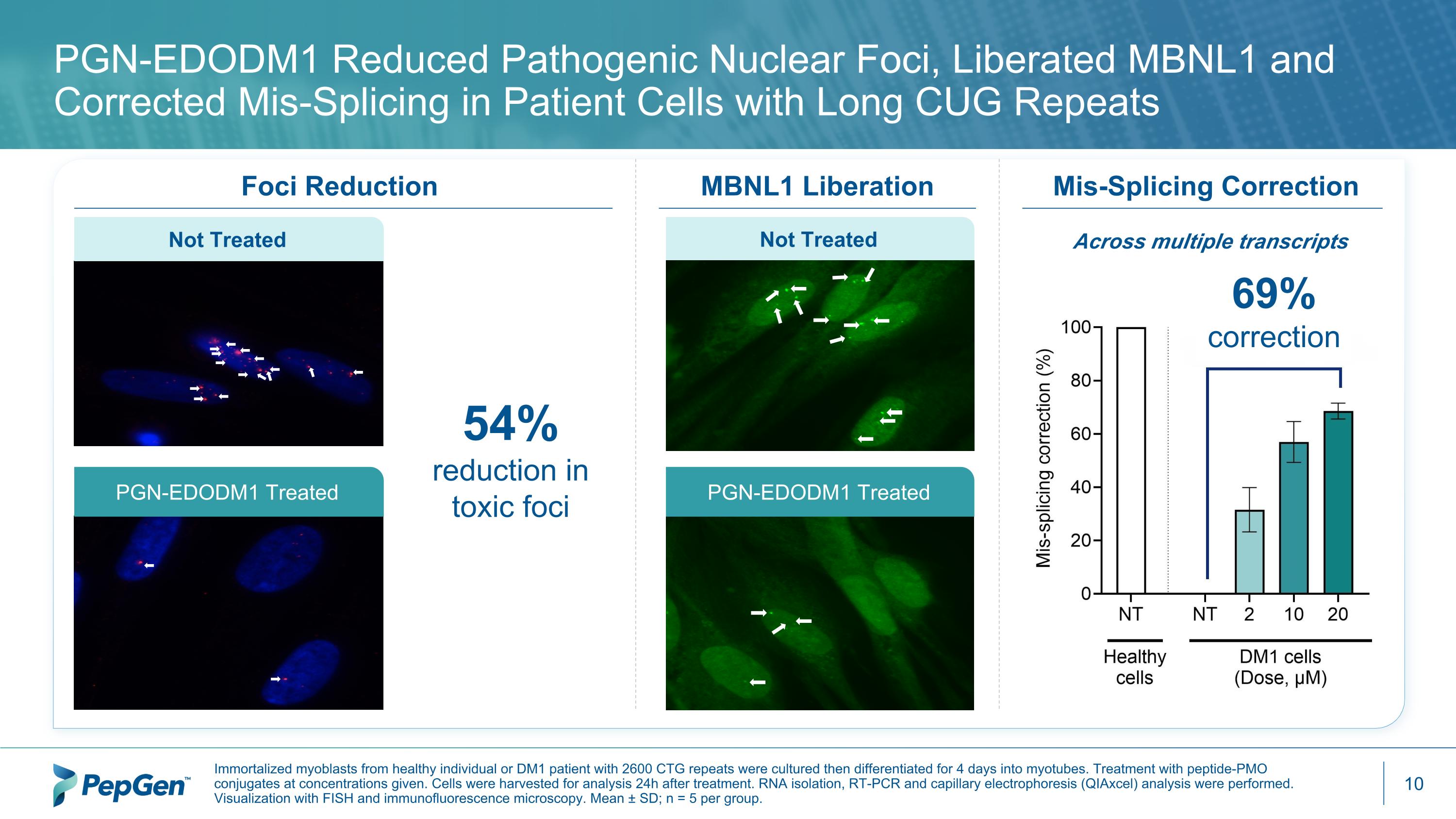 PGN-EDODM1 Reduced Pathogenic Nuclear Foci, Liberated MBNL1 and Corrected Mis-Splicing in Patient Cells with Long CUG Repeats

Foci Reduction

Not Treated

PGN-EDODM1 Treated

54%
reduction in toxic foci

MBNL1 Liberation

Not Treated

PGN-EDODM1 Treated

Mis-Splicing Correction

Across multiple transcripts

69%
correction

Mis-splicing correction (%)
100
80
60
40
20
0
NT
NT 2 10 20
Healthy cells
DM1 cells (Dose, µM)

PepGen™

Immortalized myoblasts from healthy individual or DM1 patient with 2600 CTG repeats were cultured then differentiated for 4 days into myotubes. Treatment with peptide-PMO conjugates at concentrations given. Cells were harvested for analysis 24h after treatment. RNA isolation, RT-PCR and capillary electrophoresis (QIAxcel) analysis were performed. Visualization with FISH and immunofluorescence microscopy. Mean ± SD; n = 5 per group.

10